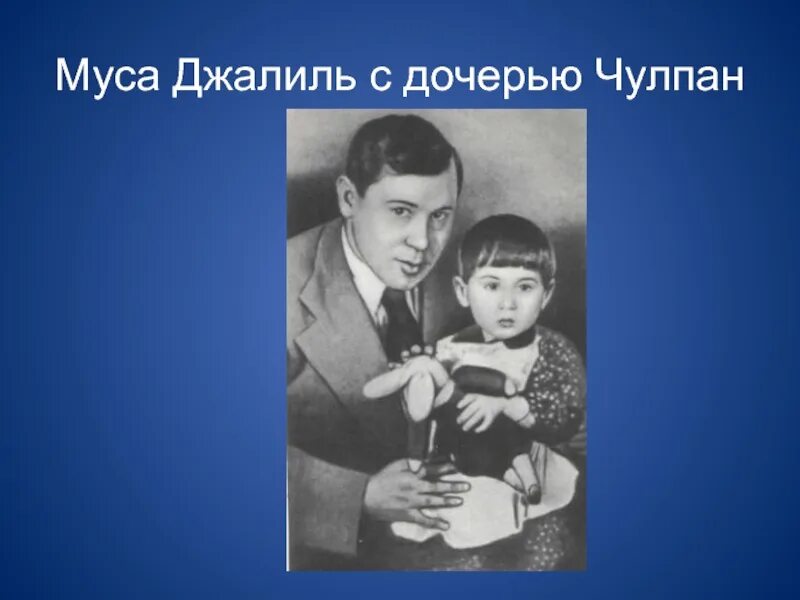 Муса Джалиль с дочерью Чулпан